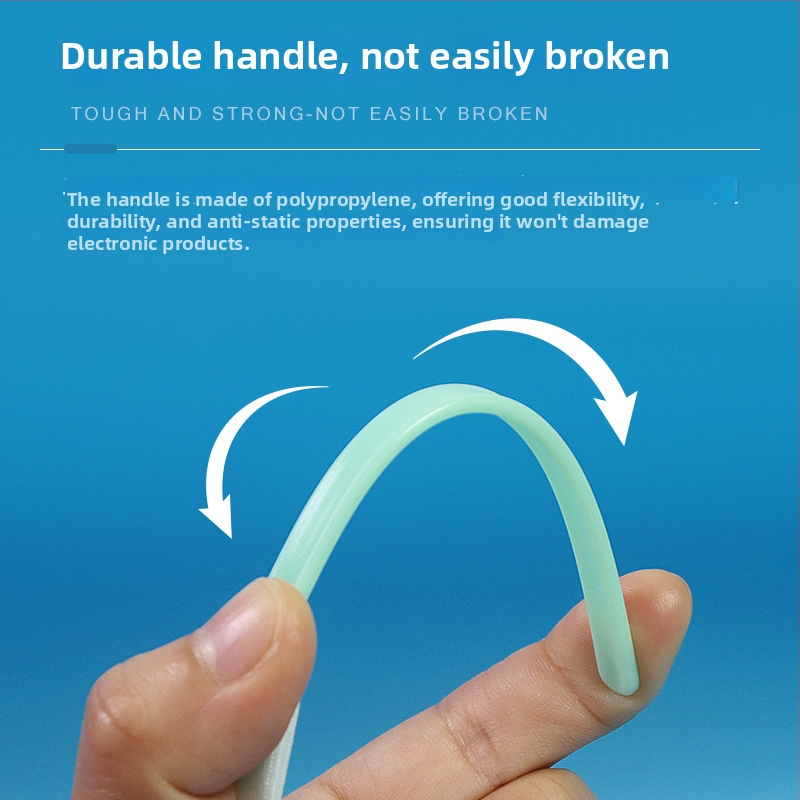 Durable handle, not easily broken

TOUGH AND STRONG-NOT EASILY BROKEN

The handle is made of polypropylene, offering good flexibility, durability, and anti-static properties, ensuring it won't damage electronic products.